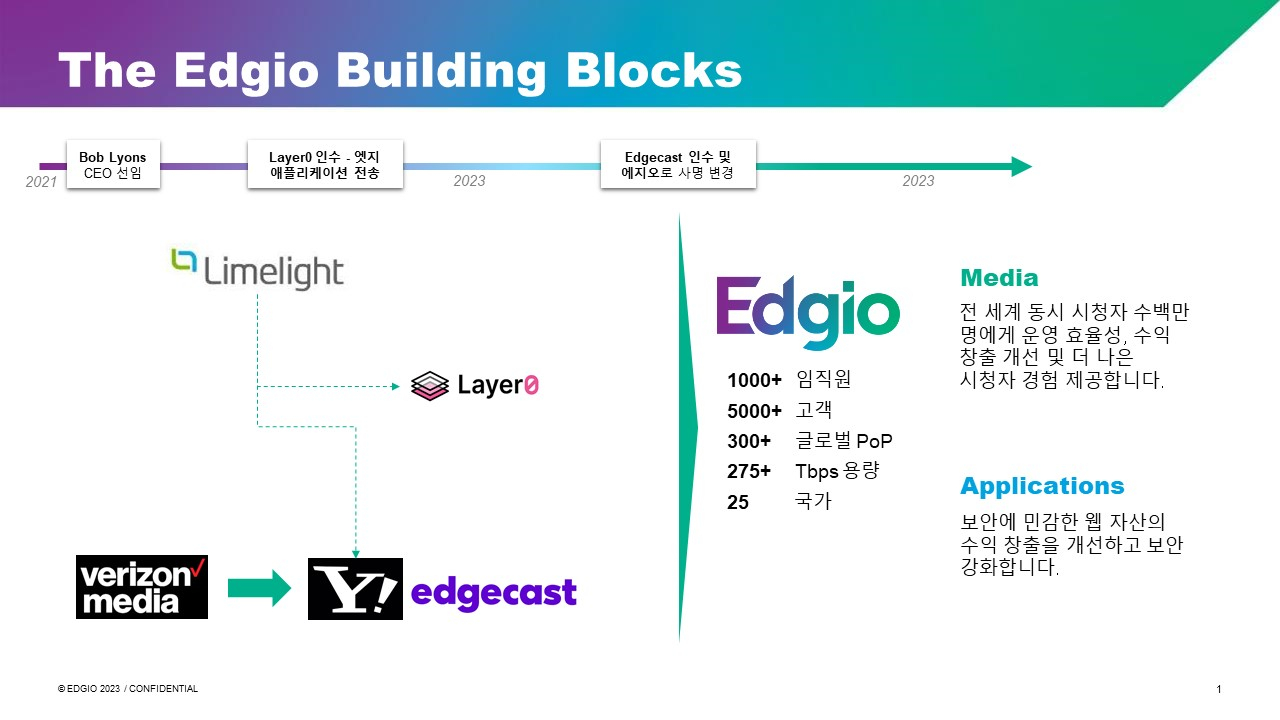 The Edgio Building Blocks

2021

Bob Lyons
CEO 선임

Layer0 인수 - 엣지 애플리케이션 전송

2023

Edgecast 인수 및 에지오로 사명 변경

2023

Limelight

Layer0

verizon media

Y! edgecast

Edgio

1000+ 임직원
5000+ 고객
300+ 글로벌 PoP
275+ Tbps 용량
25 국가

Media

전 세계 동시 시청자 수백만 명에게 운영 효율성, 수익 창출 개선 및 더 나은 시청자 경험 제공합니다.

Applications

보안에 민감한 웹 자산의 수익 창출을 개선하고 보안 강화합니다.

© EDGIO 2023 / CONFIDENTIAL

1